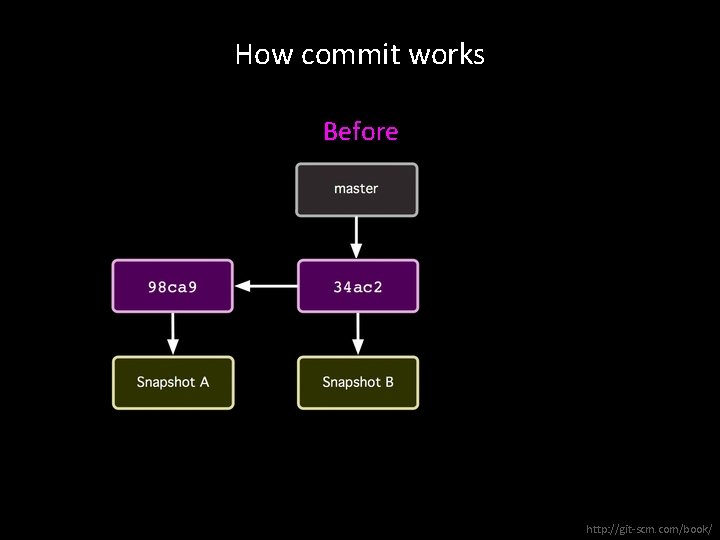 How commit works

Before

master

98ca9

34ac2

Snapshot A

Snapshot B

http://git-scm.com/book/